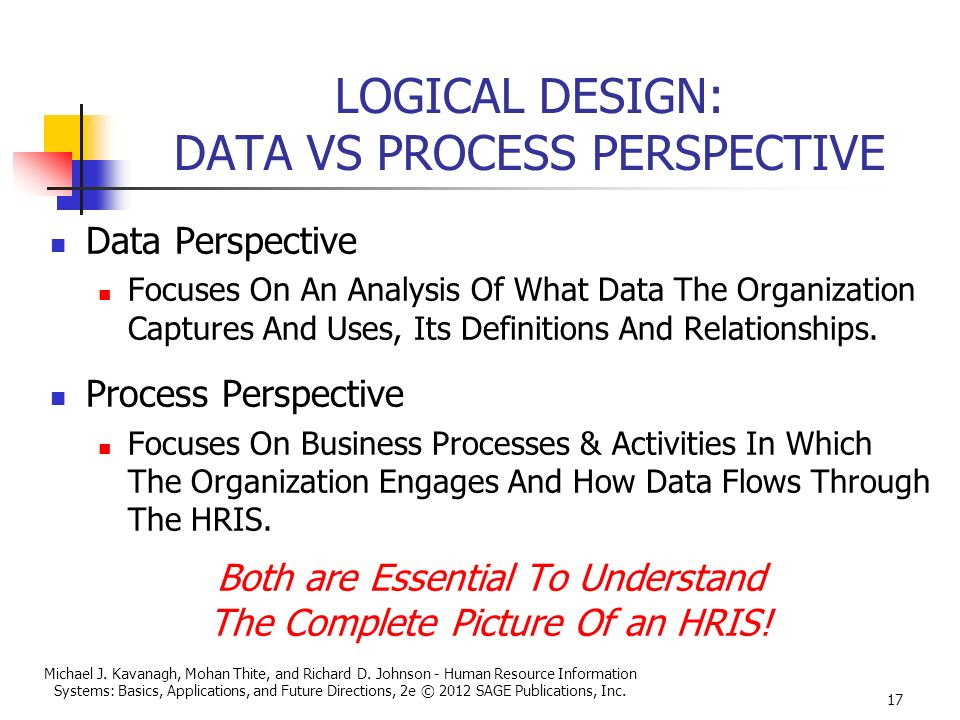 LOGICAL DESIGN:
DATA VS PROCESS PERSPECTIVE

Data Perspective

Focuses On An Analysis Of What Data The Organization Captures And Uses, Its Definitions And Relationships.

Process Perspective

Focuses On Business Processes & Activities In Which The Organization Engages And How Data Flows Through The HRIS.

Both are Essential To Understand The Complete Picture Of an HRIS!

Michael J. Kavanagh, Mohan Thite, and Richard D. Johnson - Human Resource Information Systems: Basics, Applications, and Future Directions, 2e © 2012 SAGE Publications, Inc.

17